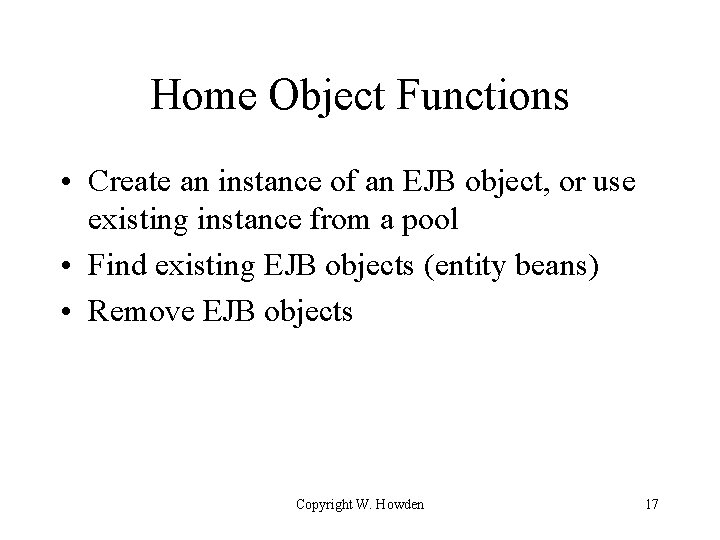 Home Object Functions

• Create an instance of an EJB object, or use existing instance from a pool
• Find existing EJB objects (entity beans)
• Remove EJB objects

Copyright W. Howden

17